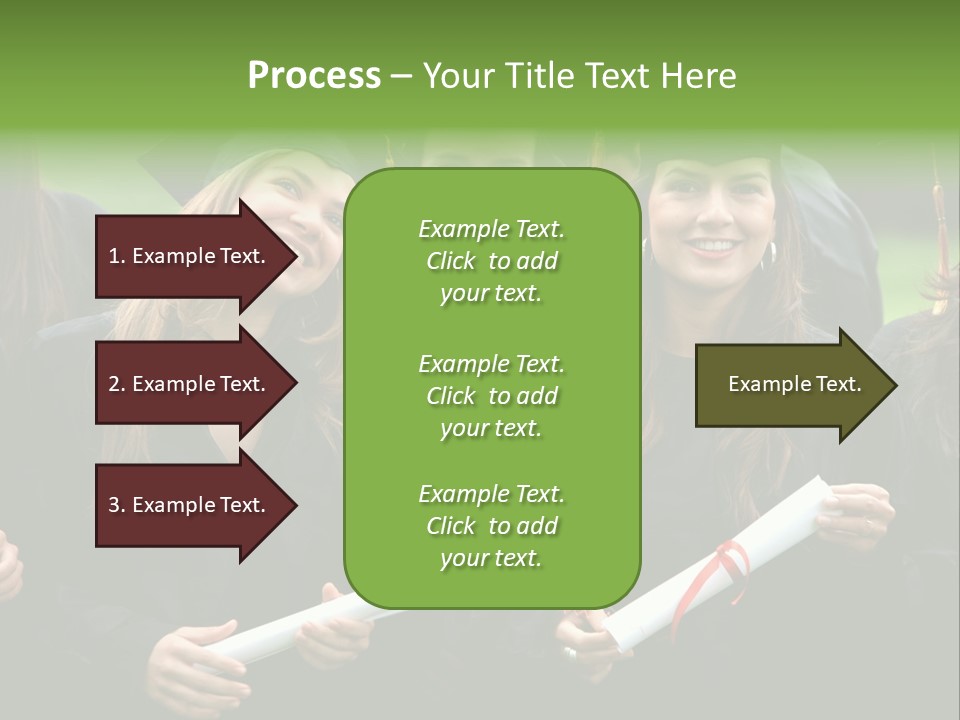 Process – Your Title Text Here

1. Example Text.

2. Example Text.

3. Example Text.

Example Text. Click to add your text.

Example Text. Click to add your text.

Example Text. Click to add your text.

Example Text.